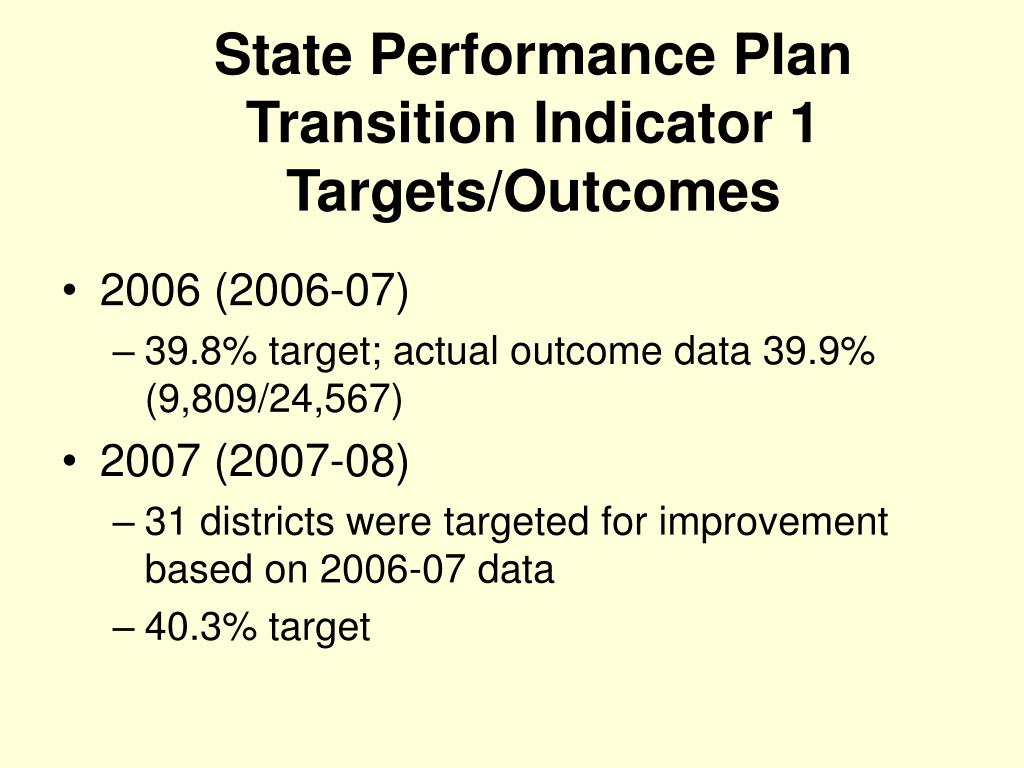 State Performance Plan Transition Indicator 1 Targets/Outcomes

• 2006 (2006-07)
– 39.8% target; actual outcome data 39.9% (9,809/24,567)
• 2007 (2007-08)
– 31 districts were targeted for improvement based on 2006-07 data
– 40.3% target